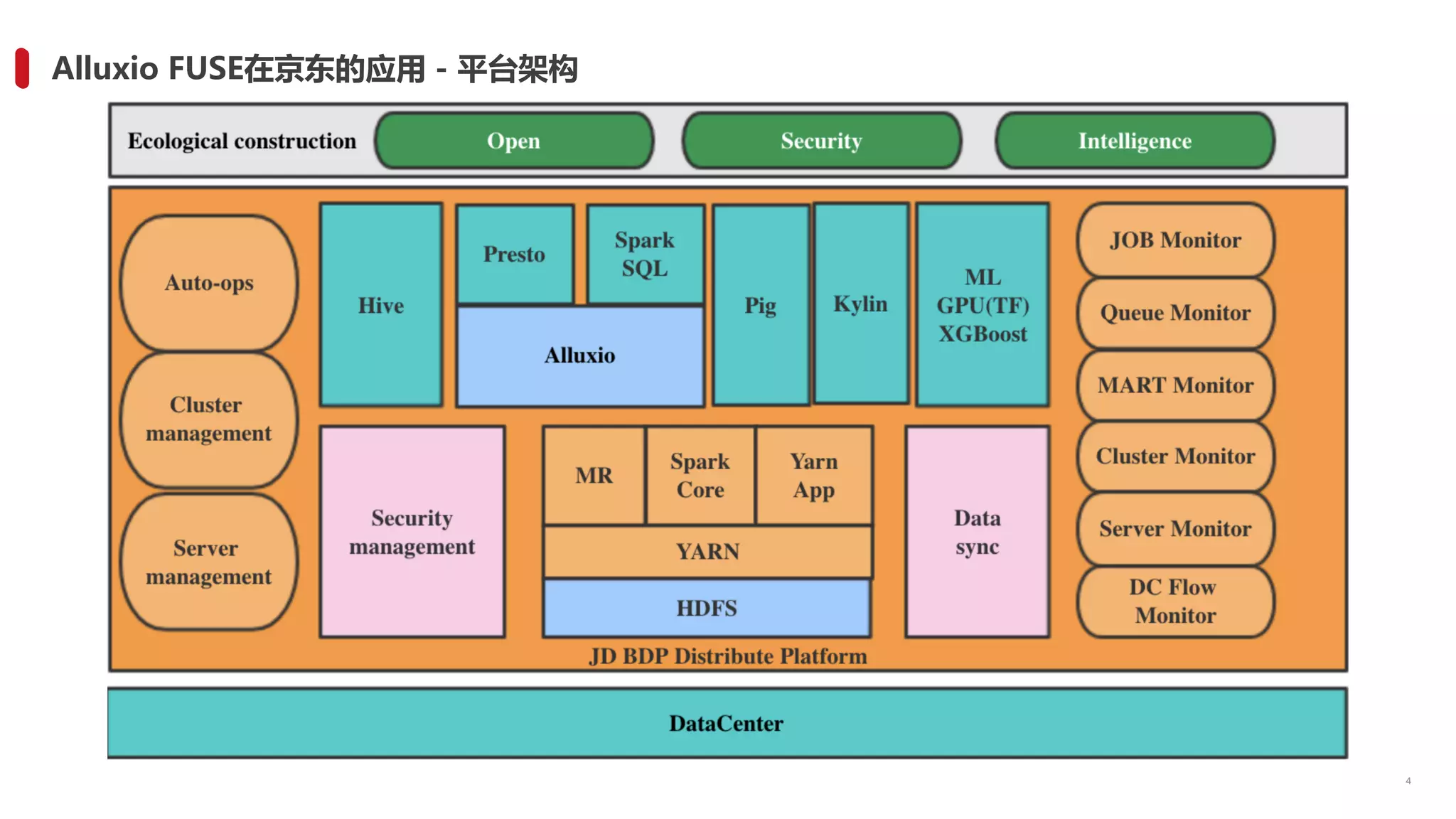 Alluxio FUSE在京东的应用 - 平台架构

Ecological construction
Open
Security
Intelligence

Auto-ops
Cluster management
Server management

Hive
Presto
Spark SQL
Alluxio
Pig
Kylin
ML GPU(TF) XGBoost

Security management
MR
Spark Core
Yarn App
YARN
HDFS
Data sync

JOB Monitor
Queue Monitor
MART Monitor
Cluster Monitor
Server Monitor
DC Flow Monitor

JD BDP Distribute Platform

DataCenter

4